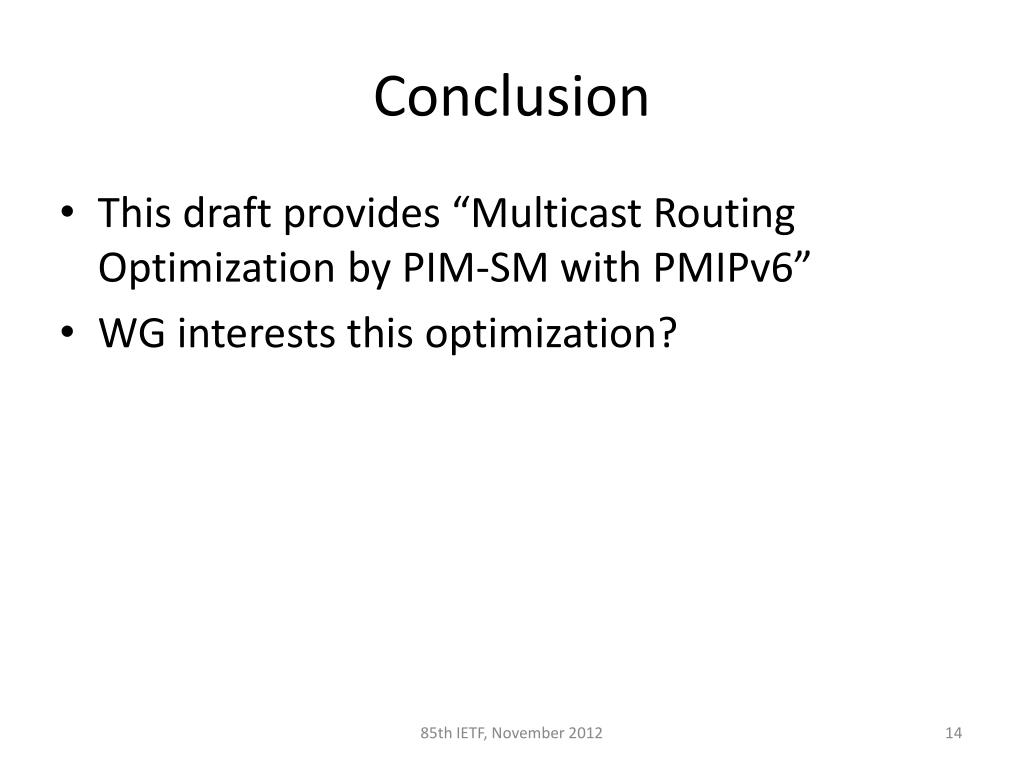 Conclusion

• This draft provides “Multicast Routing Optimization by PIM-SM with PMIPv6”
• WG interests this optimization?

85th IETF, November 2012

14